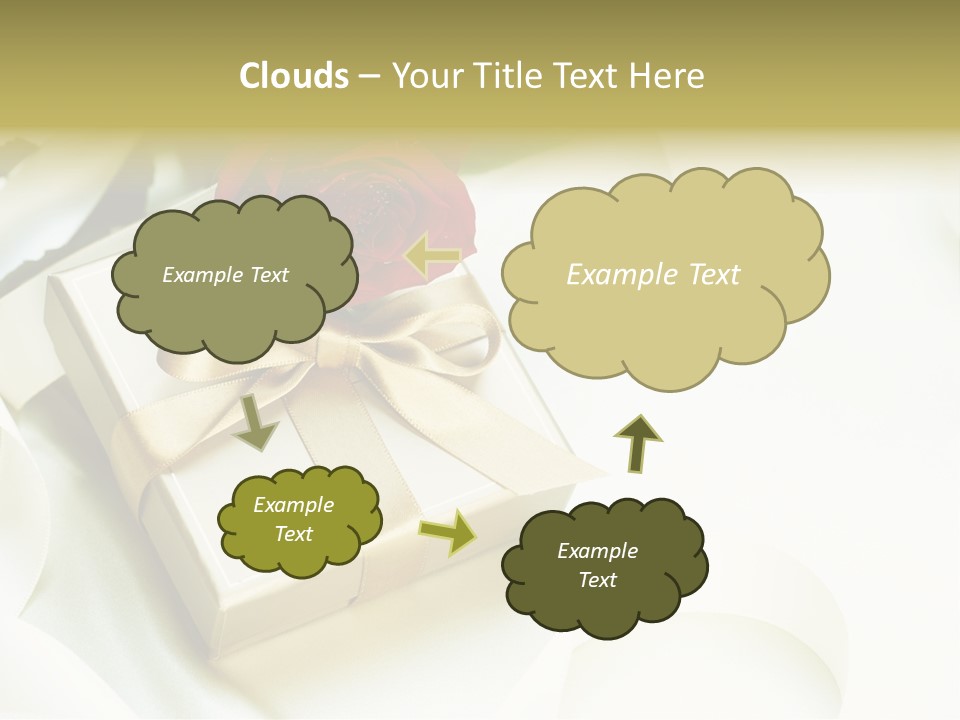 Clouds – Your Title Text Here

Example Text

Example Text

Example Text

Example Text